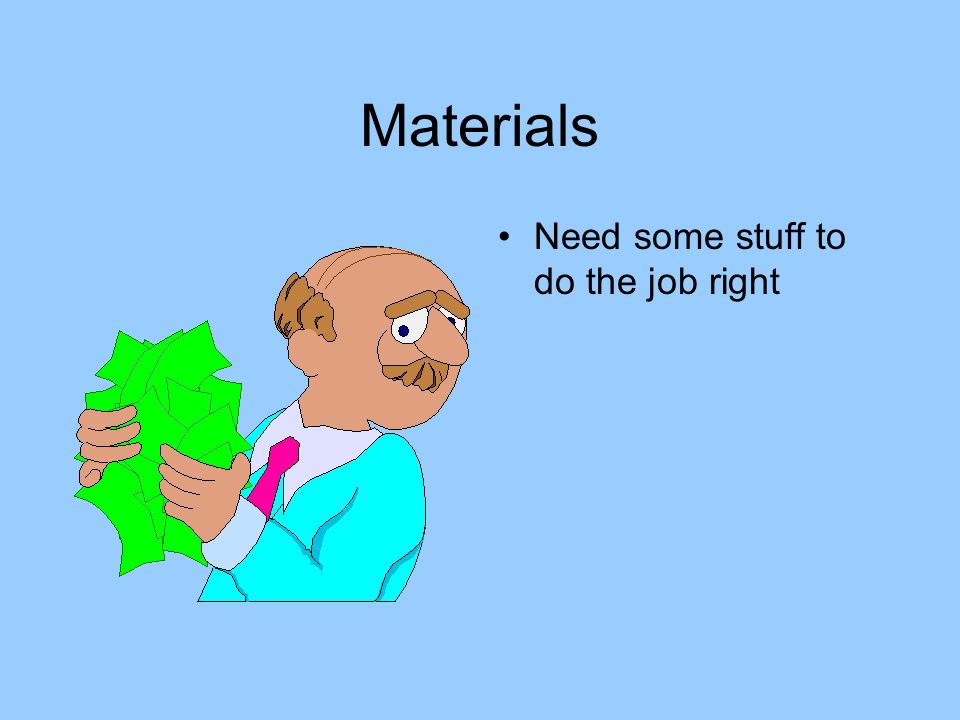 Materials

• Need some stuff to do the job right